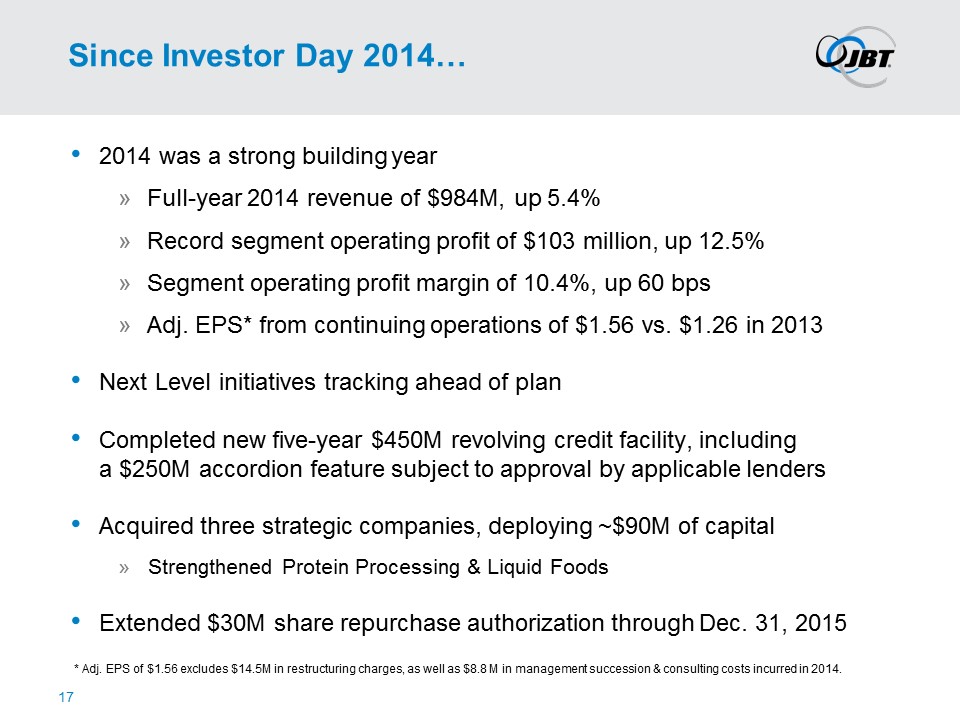 Since Investor Day 2014…

JBT

• 2014 was a strong building year

» Full-year 2014 revenue of \$984M, up 5.4%

» Record segment operating profit of \$103 million, up 12.5%

» Segment operating profit margin of 10.4%, up 60 bps

» Adj. EPS* from continuing operations of \$1.56 vs. \$1.26 in 2013

• Next Level initiatives tracking ahead of plan

• Completed new five-year \$450M revolving credit facility, including a \$250M accordion feature subject to approval by applicable lenders

• Acquired three strategic companies, deploying ~\$90M of capital

» Strengthened Protein Processing & Liquid Foods

• Extended \$30M share repurchase authorization through Dec. 31, 2015

* Adj. EPS of \$1.56 excludes \$14.5M in restructuring charges, as well as \$8.8 M in management succession & consulting costs incurred in 2014.

17